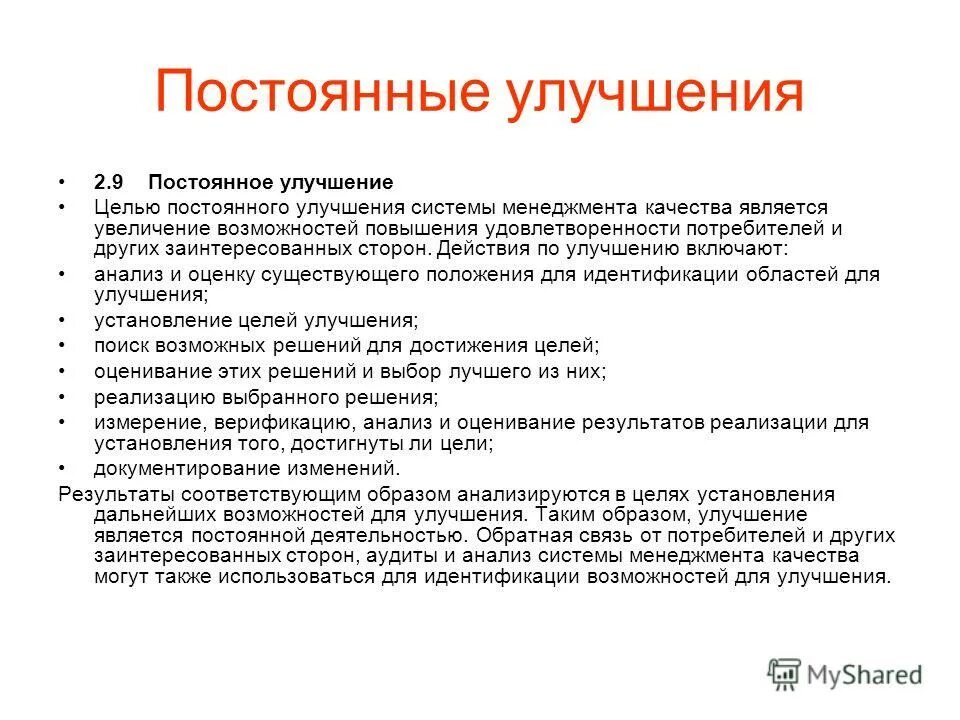 Постоянные улучшения

• 2.9 Постоянное улучшение
• Целью постоянного улучшения системы менеджмента качества является увеличение возможностей повышения удовлетворенности потребителей и других заинтересованных сторон. Действия по улучшению включают:
• анализ и оценку существующего положения для идентификации областей для улучшения;
• установление целей улучшения;
• поиск возможных решений для достижения целей;
• оценивание этих решений и выбор лучшего из них;
• реализацию выбранного решения;
• измерение, верификацию, анализ и оценивание результатов реализации для установления того, достигнуты ли цели;
• документирование изменений.

Результаты соответствующим образом анализируются в целях установления дальнейших возможностей для улучшения. Таким образом, улучшение является постоянной деятельностью. Обратная связь от потребителей и других заинтересованных сторон, аудиты и анализ системы менеджмента качества могут также использоваться для идентификации возможностей для улучшения.

MyShared